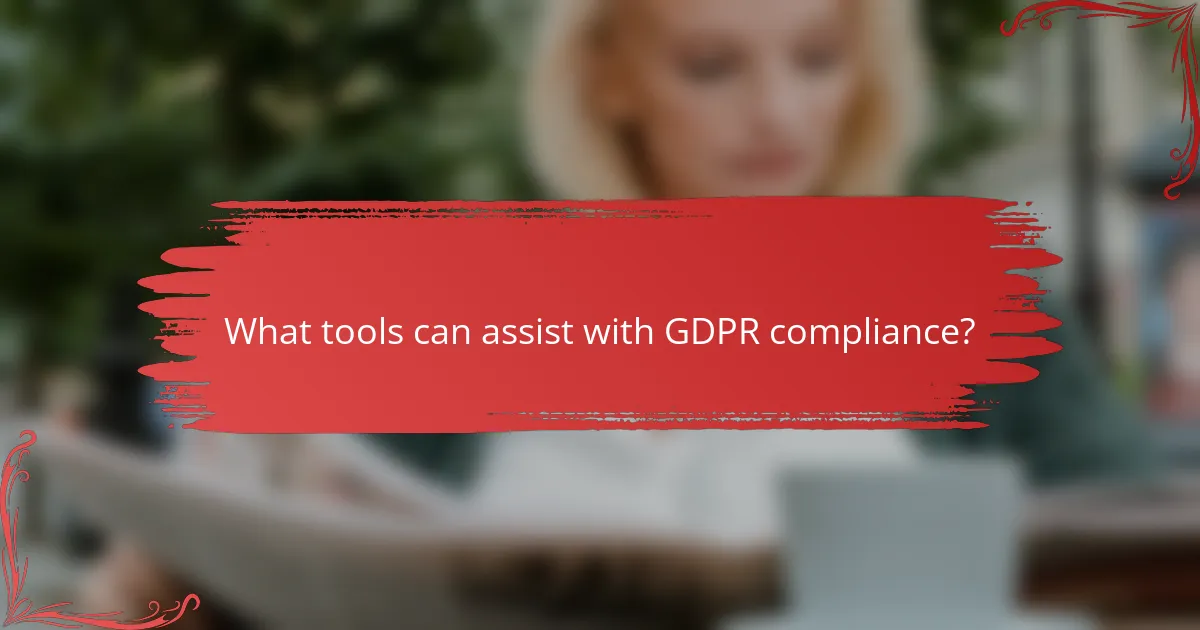 What tools can assist with GDPR compliance?